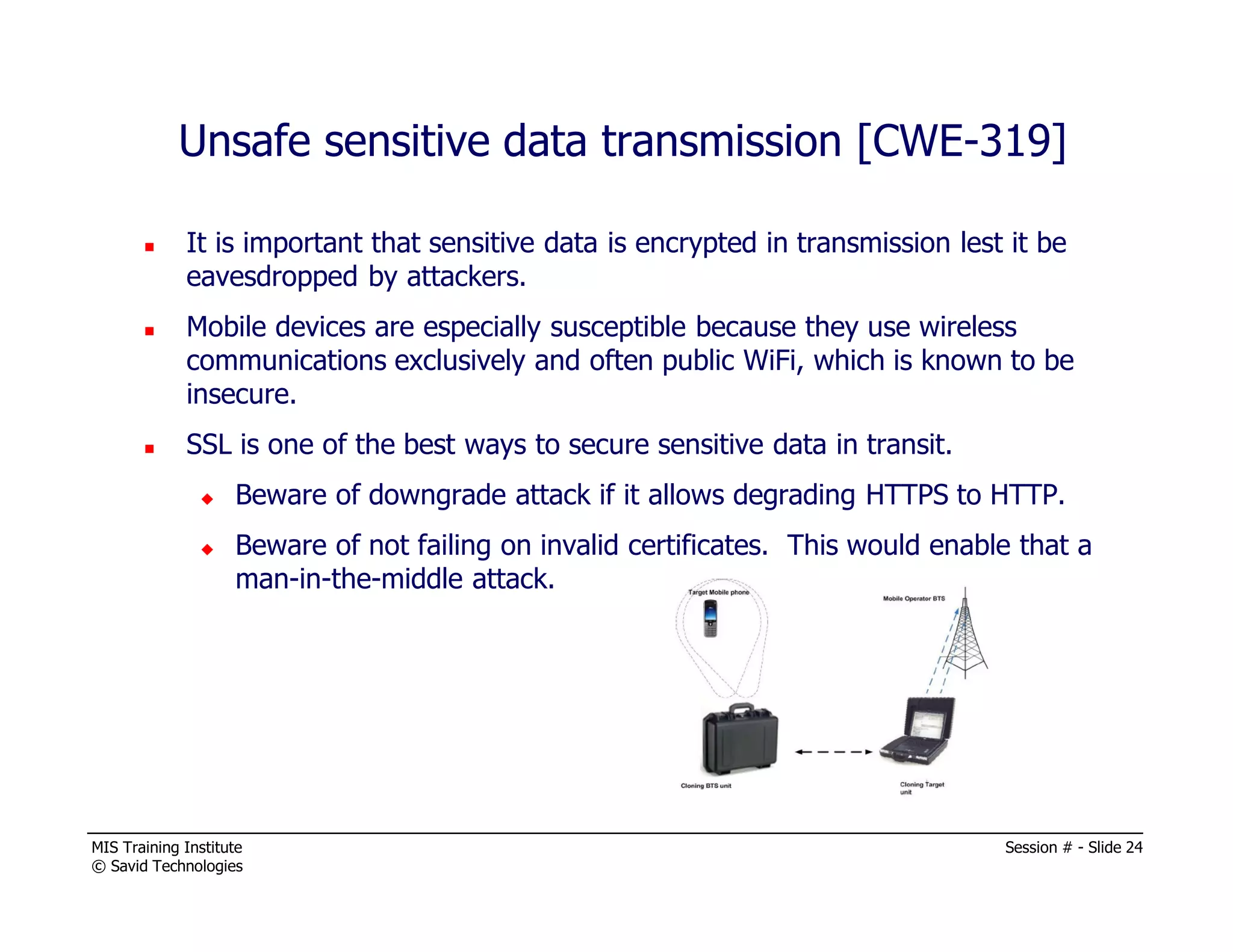 Unsafe sensitive data transmission [CWE-319]

▪ It is important that sensitive data is encrypted in transmission lest it be eavesdropped by attackers.

▪ Mobile devices are especially susceptible because they use wireless communications exclusively and often public WiFi, which is known to be insecure.

▪ SSL is one of the best ways to secure sensitive data in transit.

◆ Beware of downgrade attack if it allows degrading HTTPS to HTTP.

◆ Beware of not failing on invalid certificates. This would enable that a man-in-the-middle attack.

Target Mobile phone

Mobile Operator BTS

Cloning BTS unit

Cloning Target unit

MIS Training Institute
© Savid Technologies

Session # - Slide 24